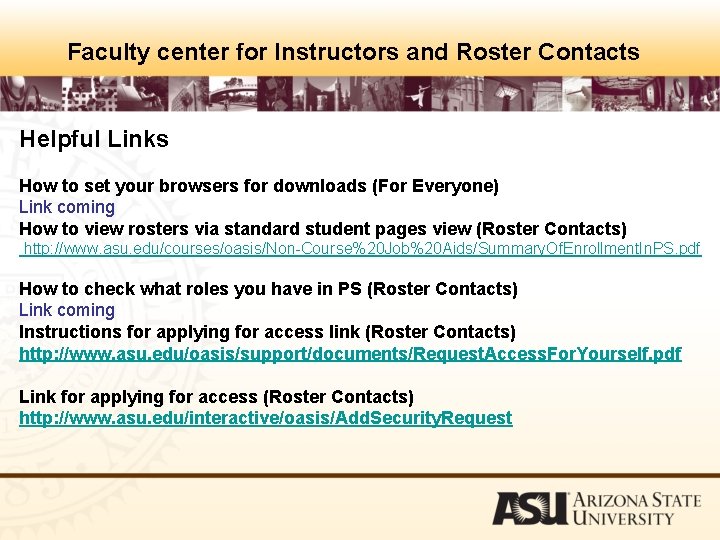 Faculty center for Instructors and Roster Contacts

Helpful Links

How to set your browsers for downloads (For Everyone)
Link coming
How to view rosters via standard student pages view (Roster Contacts)
http://www.asu.edu/courses/oasis/Non-Course%20Job%20Aids/SummaryOfEnrollmentInPS.pdf

How to check what roles you have in PS (Roster Contacts)
Link coming
Instructions for applying for access link (Roster Contacts)
http://www.asu.edu/oasis/support/documents/RequestAccessForYourself.pdf

Link for applying for access (Roster Contacts)
http://www.asu.edu/interactive/oasis/AddSecurityRequest

ASU ARIZONA STATE UNIVERSITY